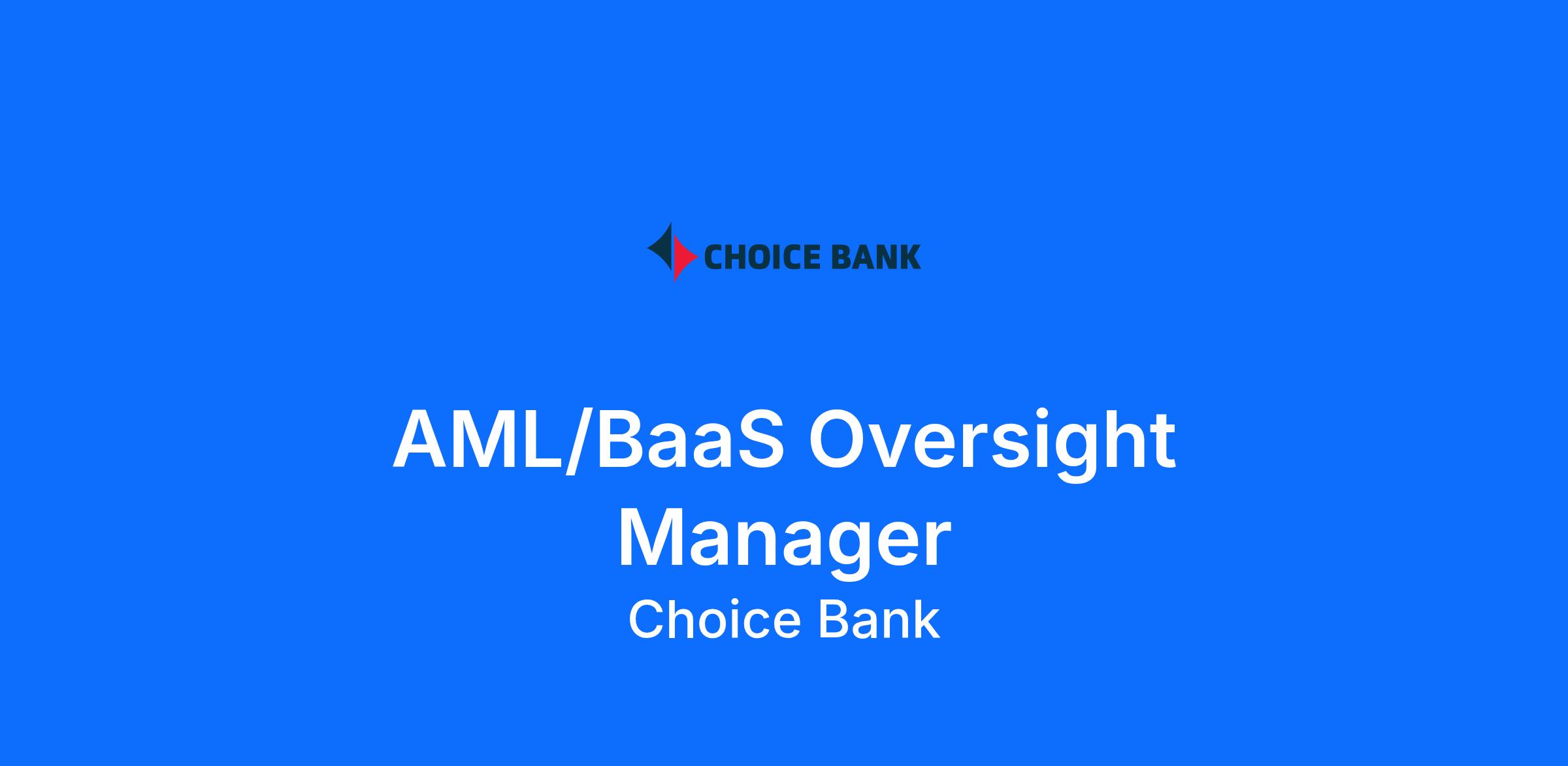 CHOICE BANK

AML/BaaS Oversight Manager

Choice Bank